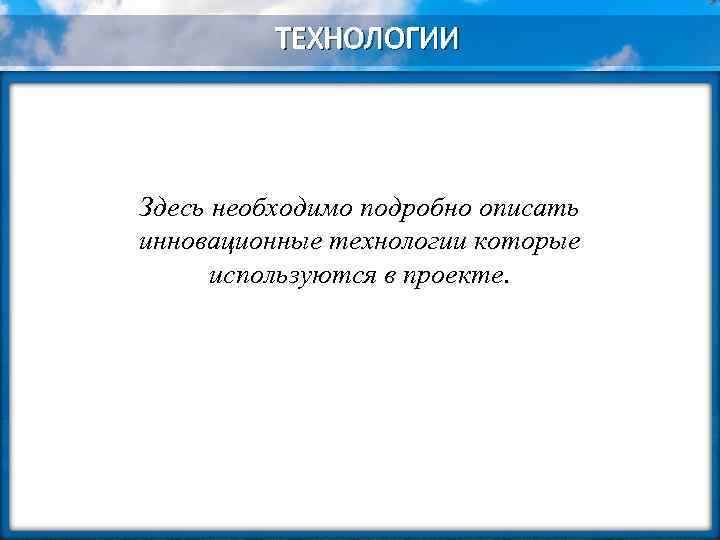 ТЕХНОЛОГИИ

Здесь необходимо подробно описать инновационные технологии которые используются в проекте.